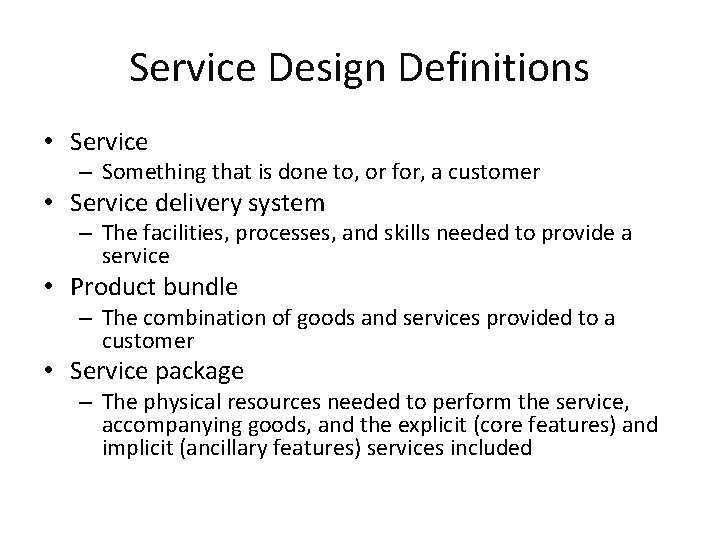 Service Design Definitions

• Service
– Something that is done to, or for, a customer
• Service delivery system
– The facilities, processes, and skills needed to provide a service
• Product bundle
– The combination of goods and services provided to a customer
• Service package
– The physical resources needed to perform the service, accompanying goods, and the explicit (core features) and implicit (ancillary features) services included